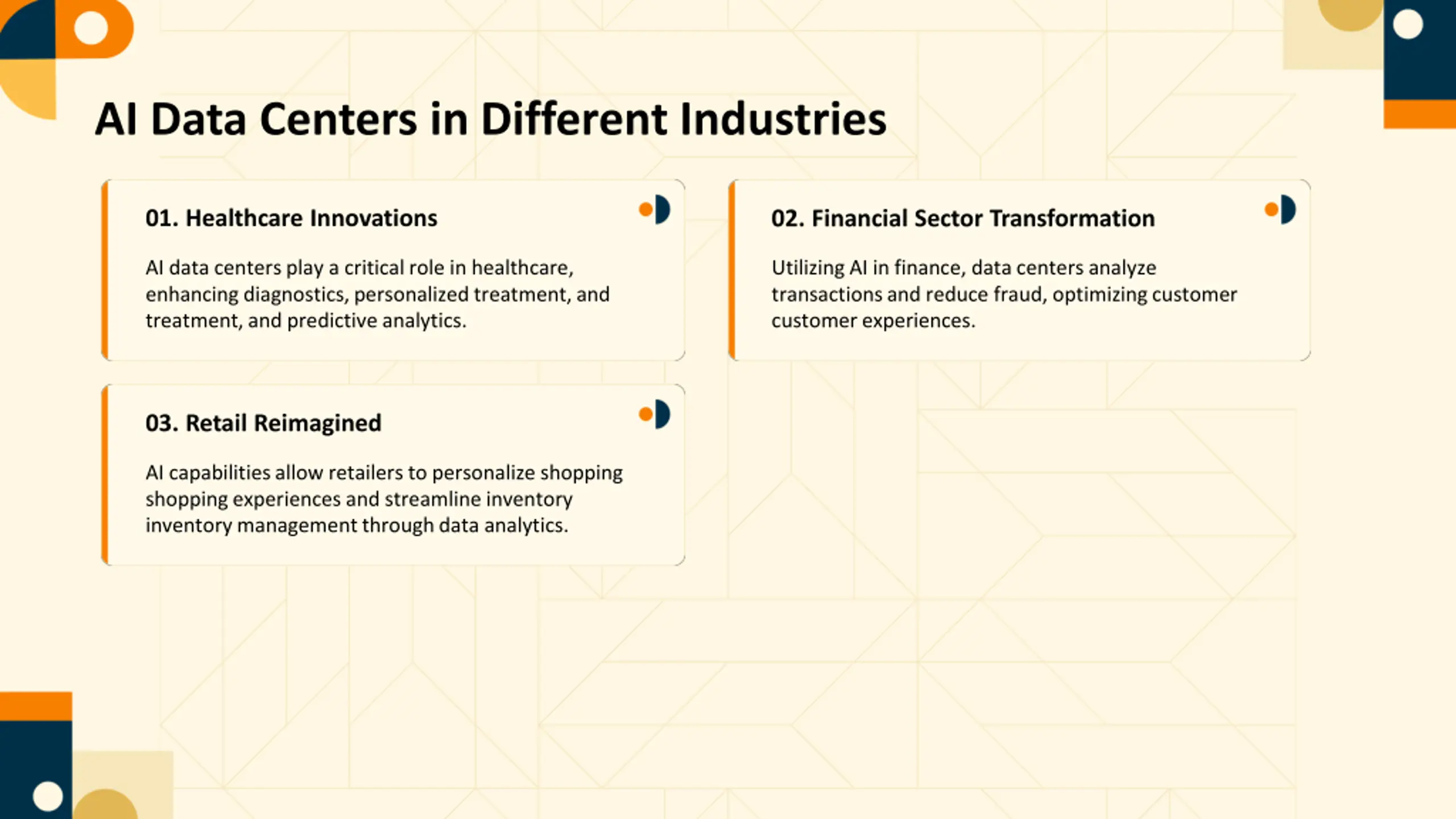 AI Data Centers in Different Industries

01. Healthcare Innovations

AI data centers play a critical role in healthcare, enhancing diagnostics, personalized treatment, and treatment, and predictive analytics.

02. Financial Sector Transformation

Utilizing AI in finance, data centers analyze transactions and reduce fraud, optimizing customer customer experiences.

03. Retail Reimagined

AI capabilities allow retailers to personalize shopping shopping experiences and streamline inventory inventory management through data analytics.